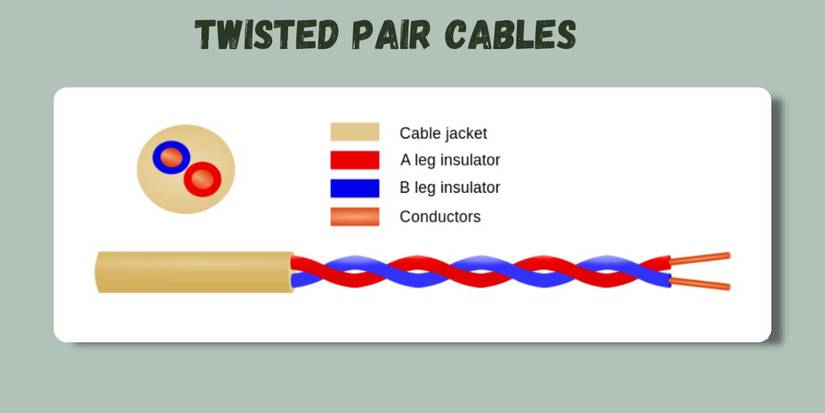 TWISTED PAIR CABLES

Cable jacket
A leg insulator
B leg insulator
Conductors